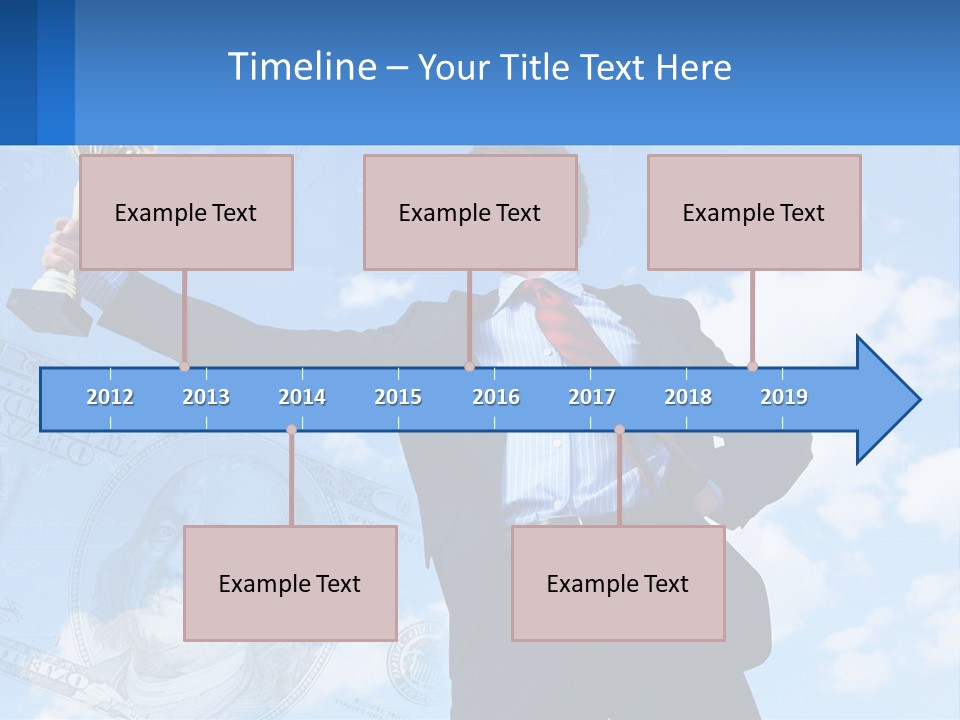 Timeline – Your Title Text Here

Example Text

Example Text

Example Text

2012 2013 2014 2015 2016 2017 2018 2019

Example Text

Example Text